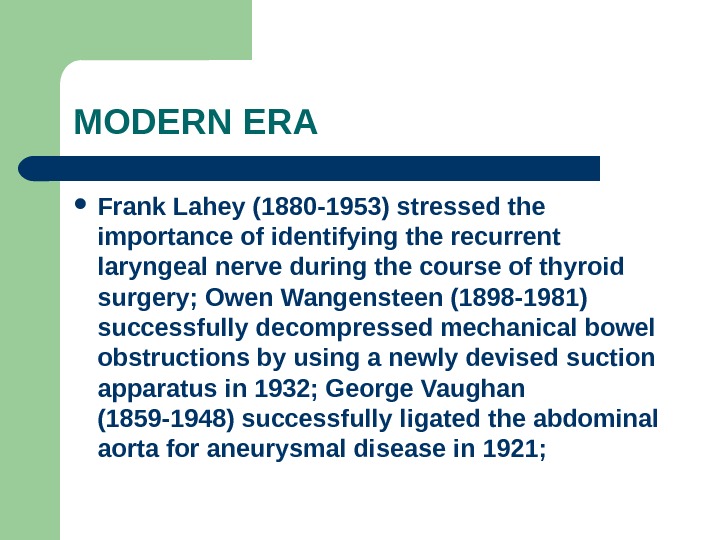 MODERN ERA

• Frank Lahey (1880-1953) stressed the importance of identifying the recurrent laryngeal nerve during the course of thyroid surgery; Owen Wangensteen (1898-1981) successfully decompressed mechanical bowel obstructions by using a newly devised suction apparatus in 1932; George Vaughan (1859-1948) successfully ligated the abdominal aorta for aneurysmal disease in 1921;